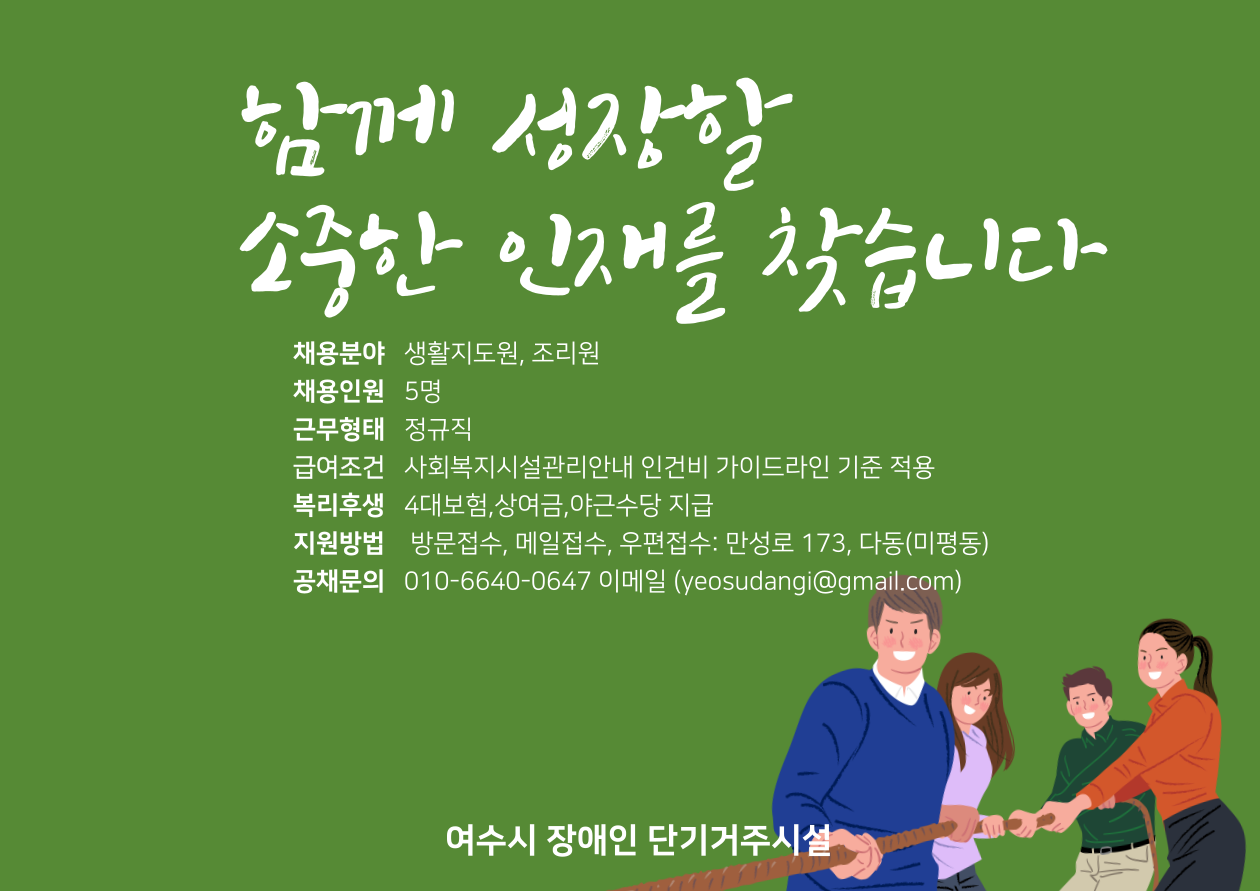 함께 성장할
소중한 인재를 찾습니다

채용분야 생활지도원, 조리원
채용인원 5명
근무형태 정규직
급여조건 사회복지시설관리안내 인건비 가이드라인 기준 적용
복리후생 4대보험,상여금,야근수당 지급
지원방법 방문접수, 메일접수, 우편접수: 만성로 173, 다동(미평동)
공채문의 010-6640-0647 이메일 (yeosudangi@gmail.com)

여수시 장애인 단기거주시설